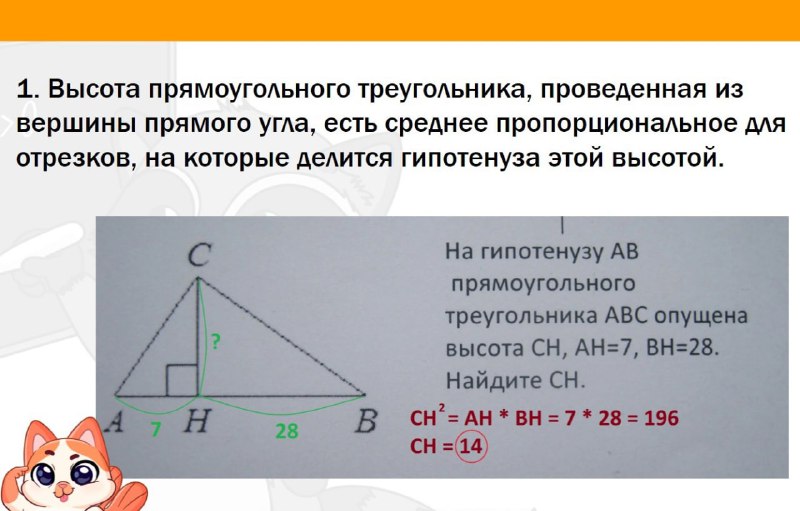 1. Высота прямоугольного треугольника, проведенная из вершины прямого угла, есть среднее пропорциональное для отрезков, на которые делится гипотенуза этой высотой.

C
?
A 7 H 28 B

На гипотенузу AB прямоугольного треугольника ABC опущена высота CH, AH=7, BH=28. Найдите CH.

$CH^2 = AH * BH = 7 * 28 = 196$
CH = 14